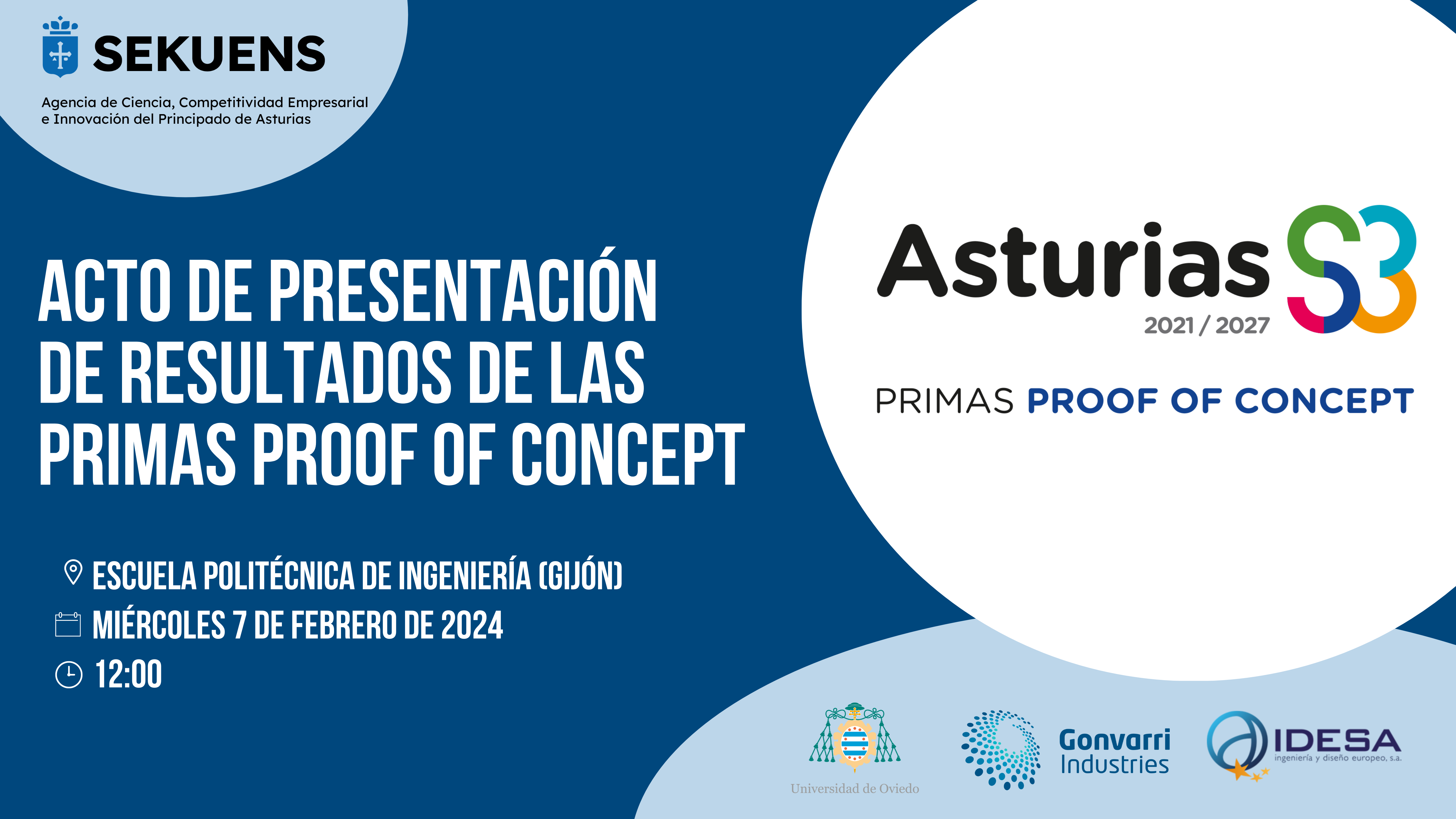 SEKUENS

Agencia de Ciencia, Competitividad Empresarial e Innovación del Principado de Asturias

ACTO DE PRESENTACIÓN DE RESULTADOS DE LAS PRIMAS PROOF OF CONCEPT

ESCUELA POLITÉCNICA DE INGENIERÍA (GIJÓN)
MIÉRCOLES 7 DE FEBRERO DE 2024
12:00

Asturias S3
2021 / 2027

PRIMAS PROOF OF CONCEPT

Universidad de Oviedo

Gonvarri Industries

IDESA
ingeniería y diseño europeo, s.a.